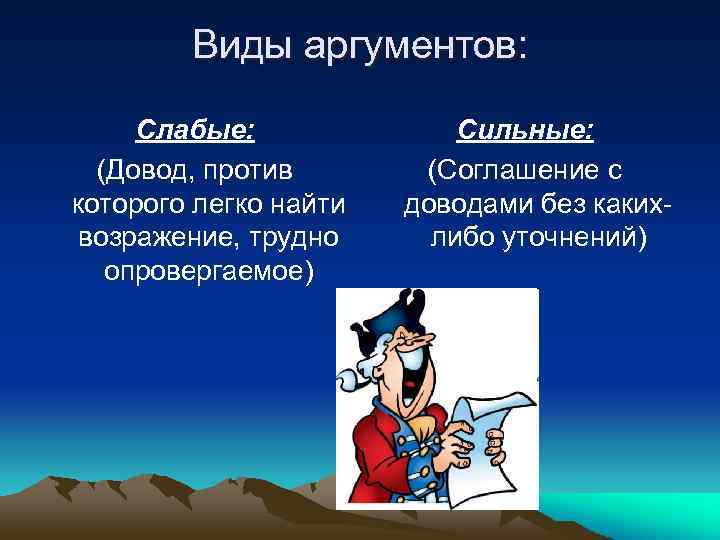 Виды аргументов:

Слабые:
(Довод, против которого легко найти возражение, трудно опровергаемое)

Сильные:
(Соглашение с доводами без каких-либо уточнений)